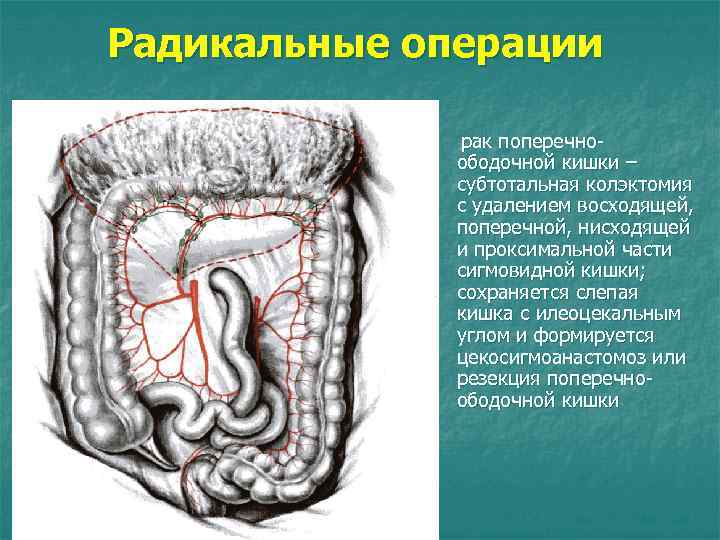 Радикальные операции

рак поперечно-ободочной кишки – субтотальная колэктомия с удалением восходящей, поперечной, нисходящей и проксимальной части сигмовидной кишки; сохраняется слепая кишка с илеоцекальным углом и формируется цекосигмоанастомоз или резекция поперечно-ободочной кишки